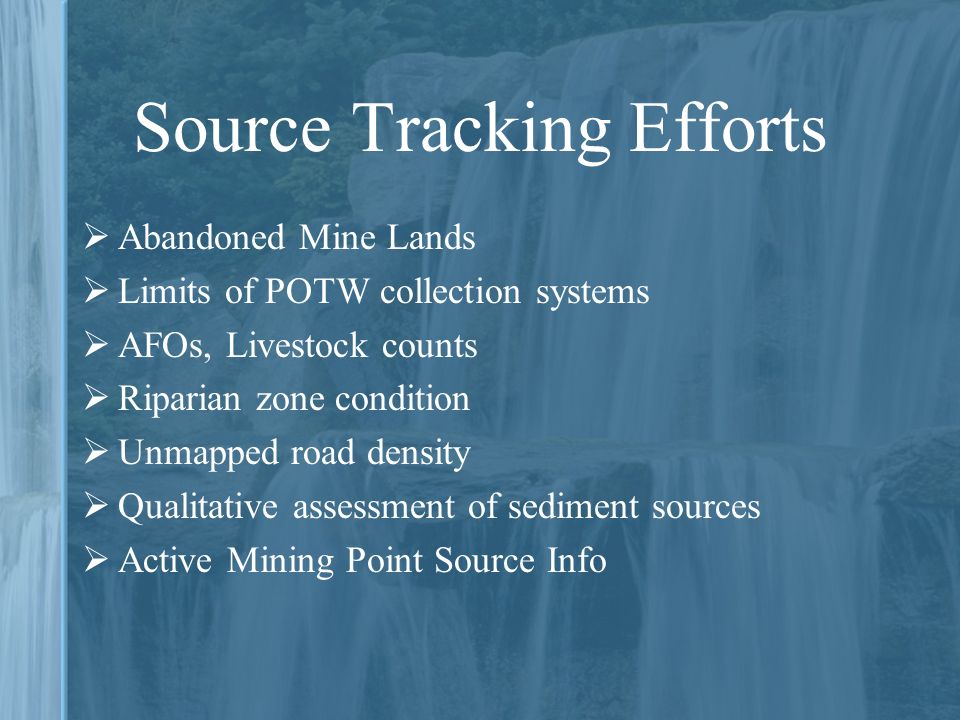 Source Tracking Efforts

➢ Abandoned Mine Lands
➢ Limits of POTW collection systems
➢ AFOs, Livestock counts
➢ Riparian zone condition
➢ Unmapped road density
➢ Qualitative assessment of sediment sources
➢ Active Mining Point Source Info